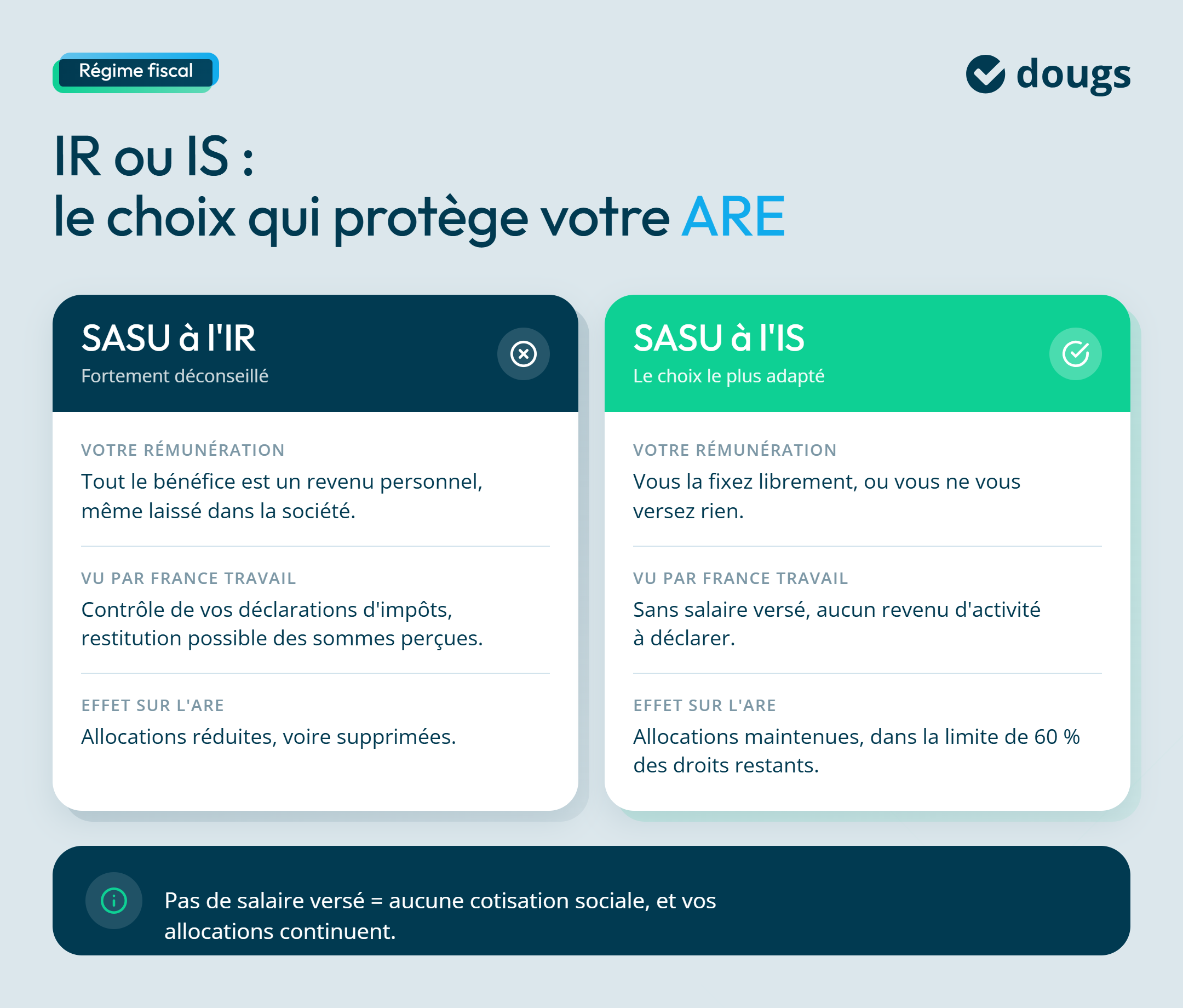 Régime fiscal

dougs

IR ou IS :
le choix qui protège votre ARE

SASU à l'IR
Fortement déconseillé

VOTRE RÉMUNÉRATION
Tout le bénéfice est un revenu personnel, même laissé dans la société.

VU PAR FRANCE TRAVAIL
Contrôle de vos déclarations d'impôts, restitution possible des sommes perçues.

EFFET SUR L'ARE
Allocations réduites, voire supprimées.

SASU à l'IS
Le choix le plus adapté

VOTRE RÉMUNÉRATION
Vous la fixez librement, ou vous ne vous versez rien.

VU PAR FRANCE TRAVAIL
Sans salaire versé, aucun revenu d'activité à déclarer.

EFFET SUR L'ARE
Allocations maintenues, dans la limite de 60 % des droits restants.

Pas de salaire versé = aucune cotisation sociale, et vos allocations continuent.